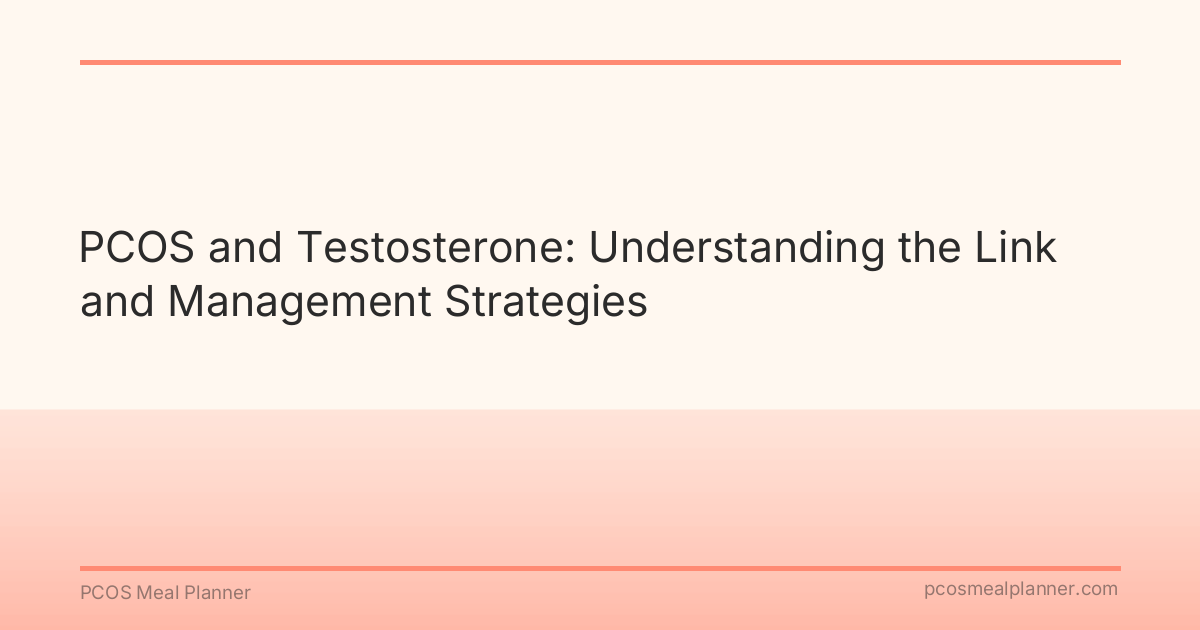 PCOS and Testosterone: Understanding the Link and Management Strategies

PCOS Meal Planner

pcosmealplanner.com